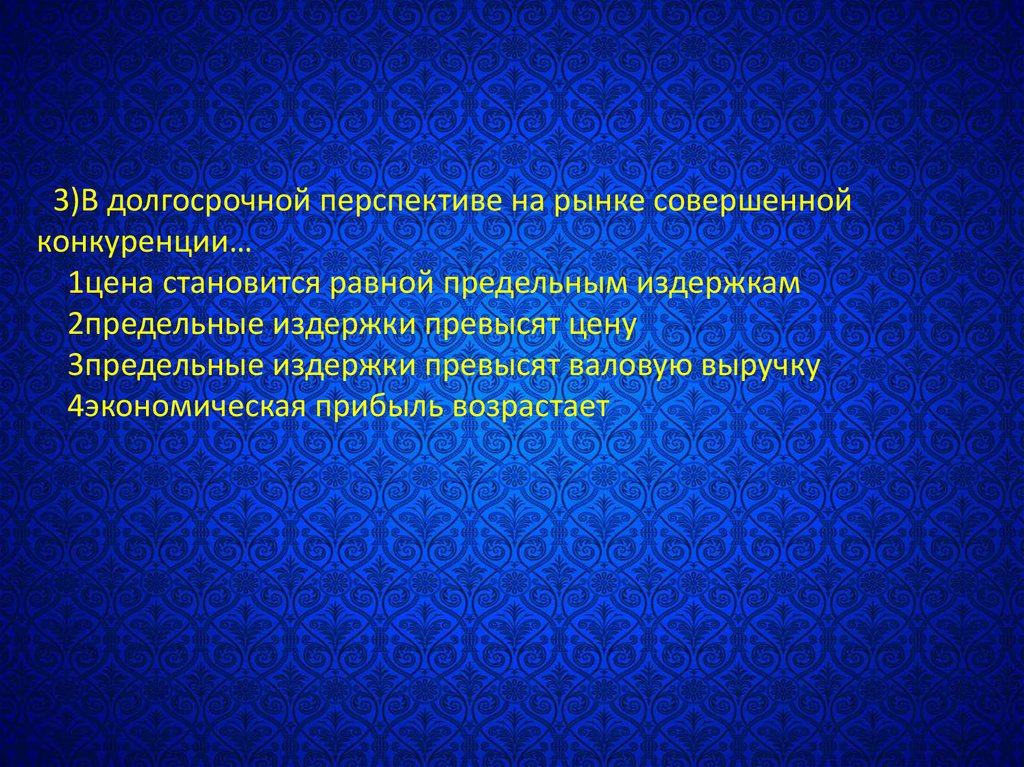 3)В долгосрочной перспективе на рынке совершенной конкуренции…
1цена становится равной предельным издержкам
2предельные издержки превысят цену
3предельные издержки превысят валовую выручку
4экономическая прибыль возрастает